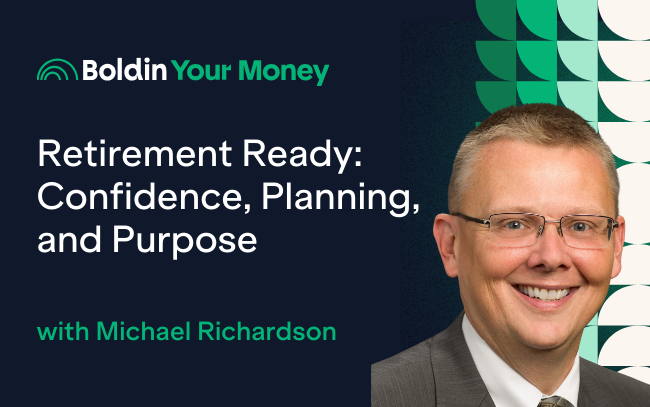 Boldin Your Money

Retirement Ready: Confidence, Planning, and Purpose

with Michael Richardson